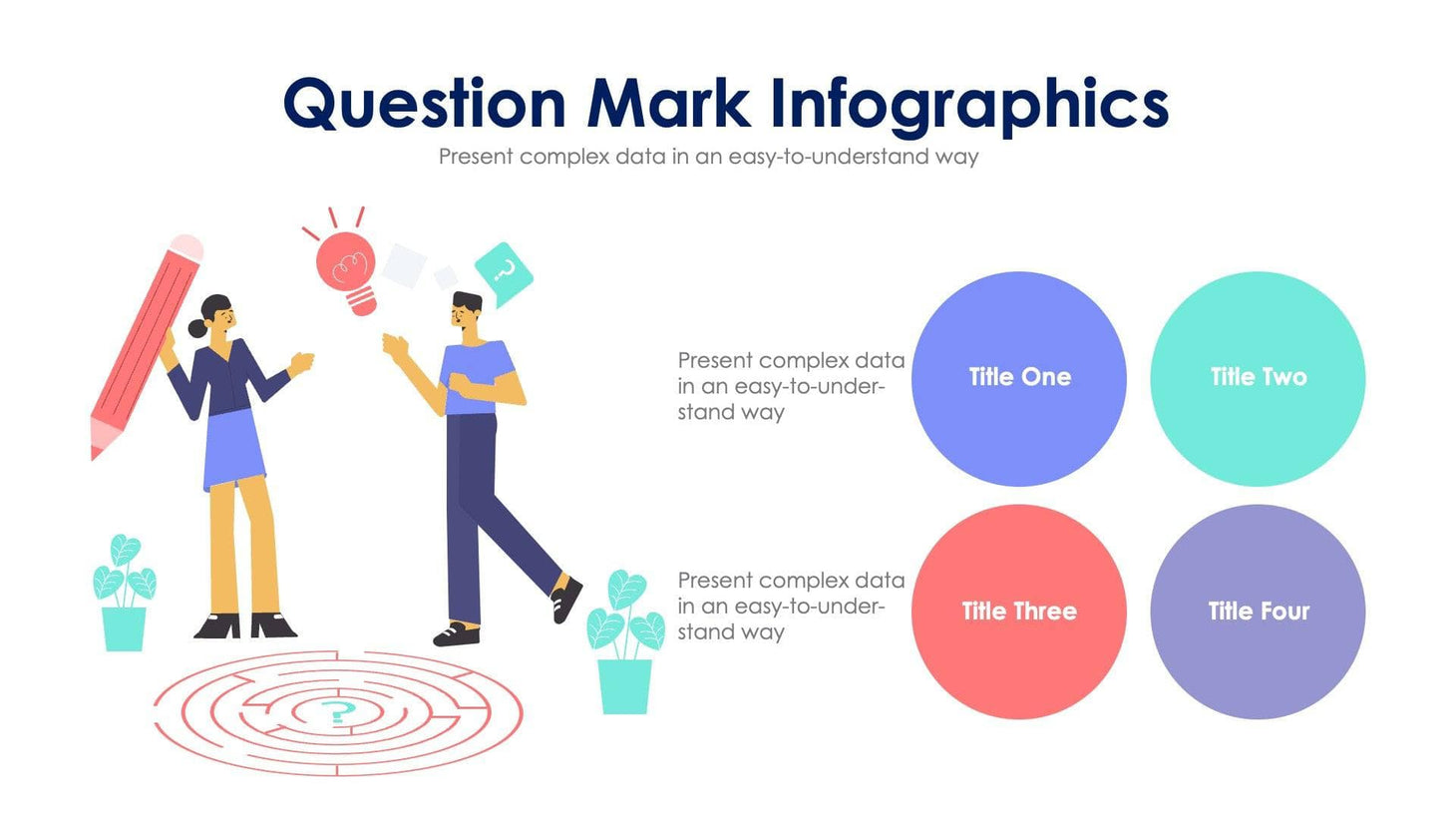 Question Mark Infographics

Present complex data in an easy-to-understand way

?

Present complex data in an easy-to-understand way

Title One

Title Two

Present complex data in an easy-to-understand way

Title Three

Title Four

?